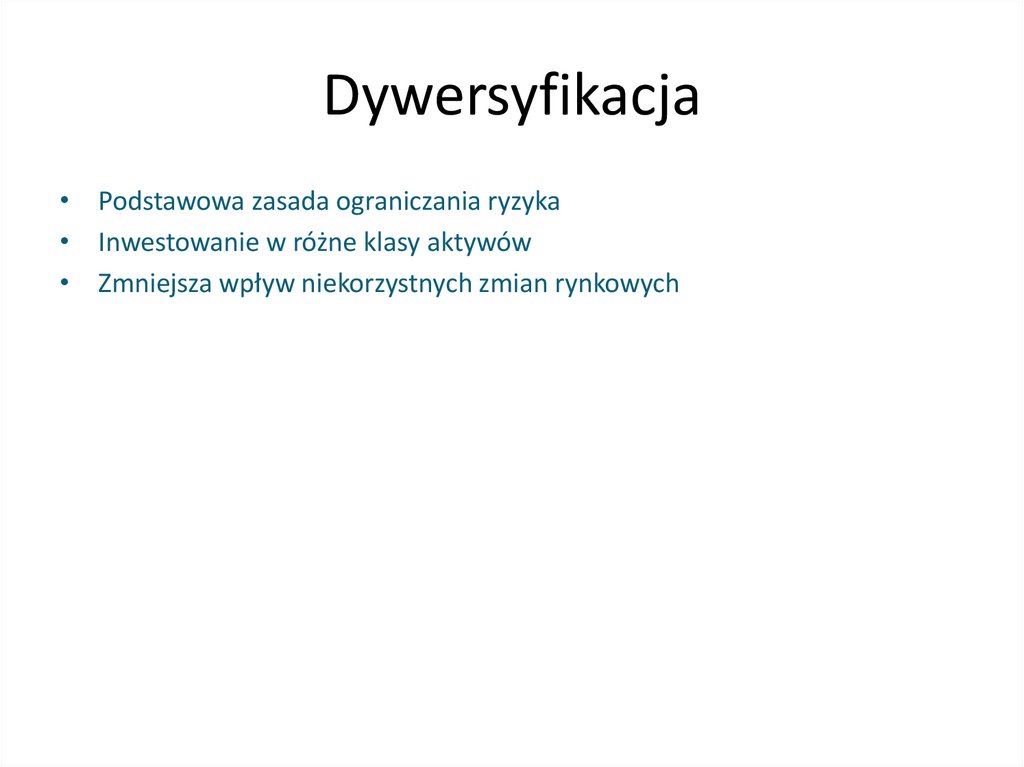 Dywersyfikacja

• Podstawowa zasada ograniczania ryzyka
• Inwestowanie w różne klasy aktywów
• Zmniejsza wpływ niekorzystnych zmian rynkowych